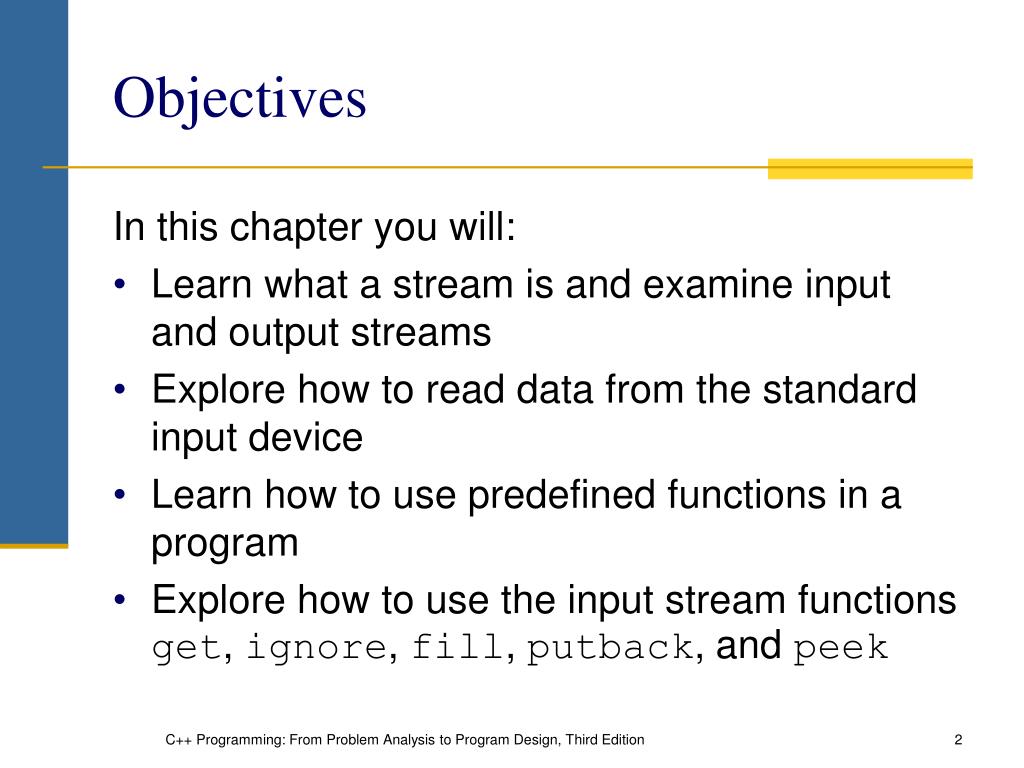 Objectives

In this chapter you will:

• Learn what a stream is and examine input and output streams

• Explore how to read data from the standard input device

• Learn how to use predefined functions in a program

• Explore how to use the input stream functions get, ignore, fill, putback, and peek

C++ Programming: From Problem Analysis to Program Design, Third Edition

2